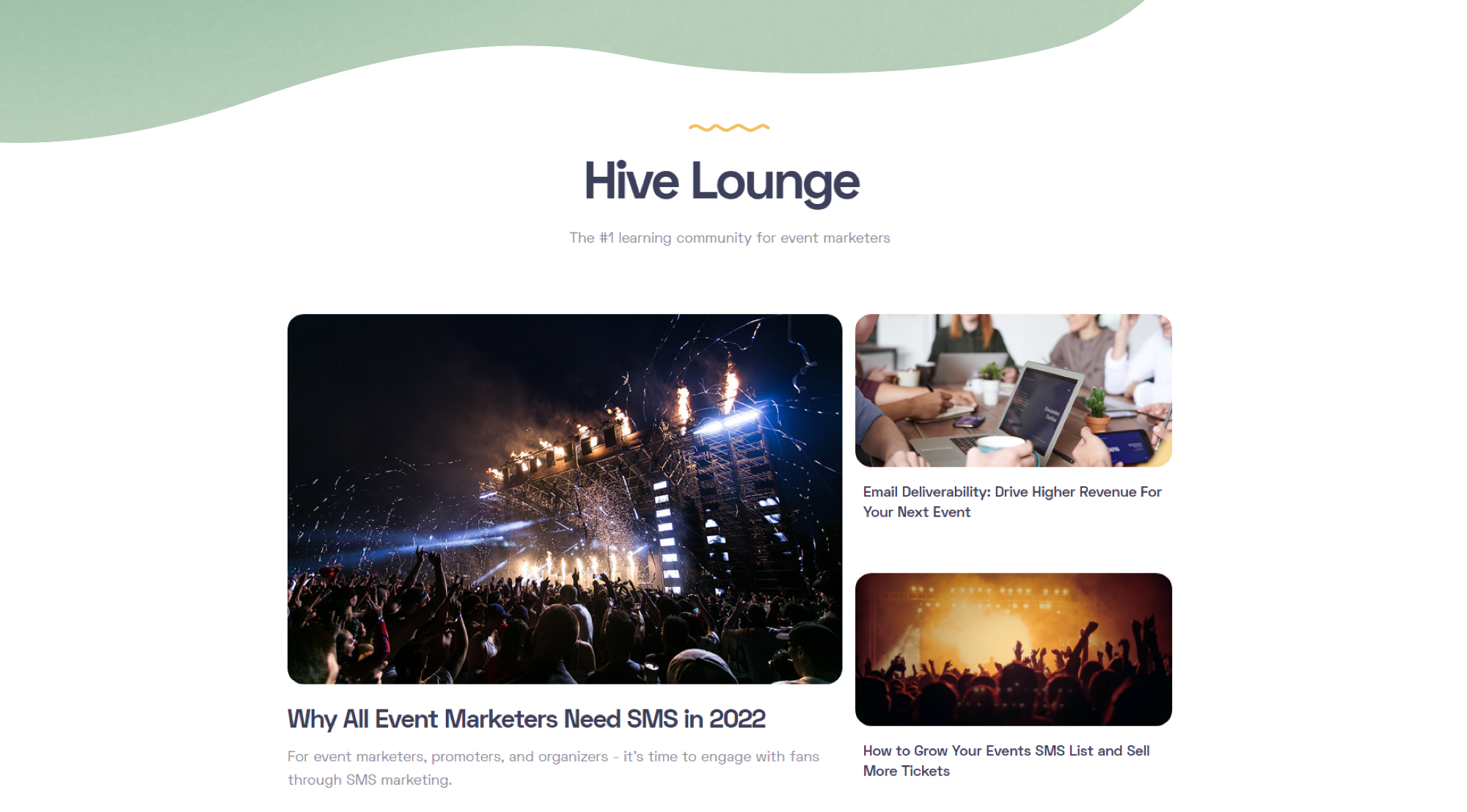 Hive Lounge

The #1 learning community for event marketers

Why All Event Marketers Need SMS in 2022

For event marketers, promoters, and organizers - it's time to engage with fans through SMS marketing.

Email Deliverability: Drive Higher Revenue For Your Next Event

How to Grow Your Events SMS List and Sell More Tickets